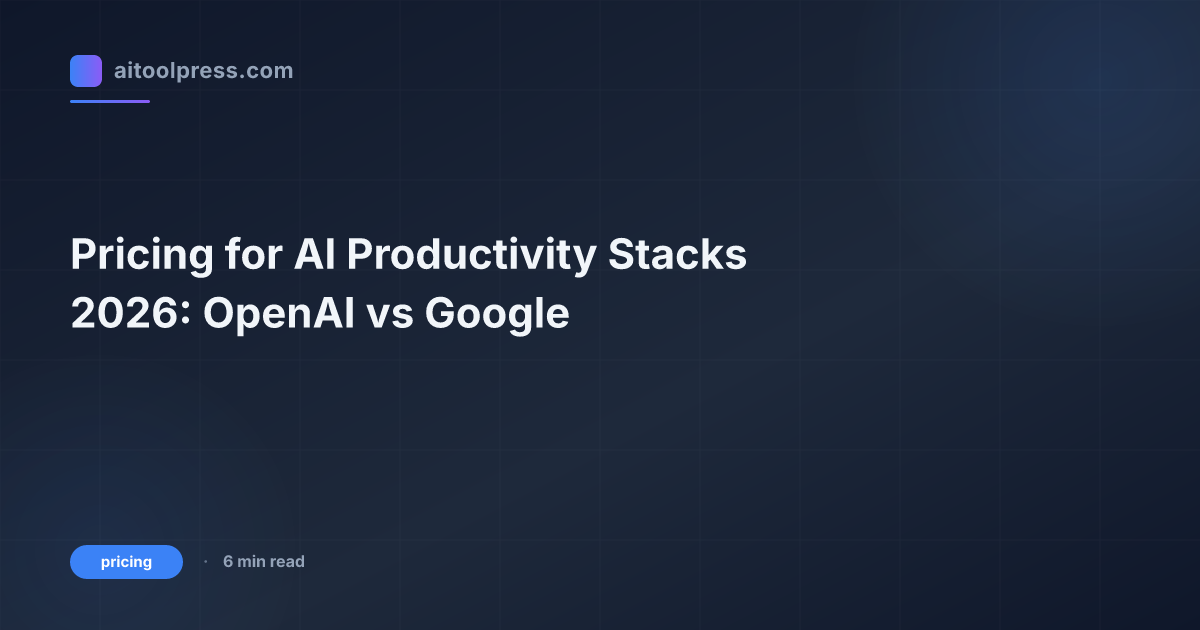 aitoolpress.com

Pricing for AI Productivity Stacks 2026: OpenAI vs Google

pricing · 6 min read